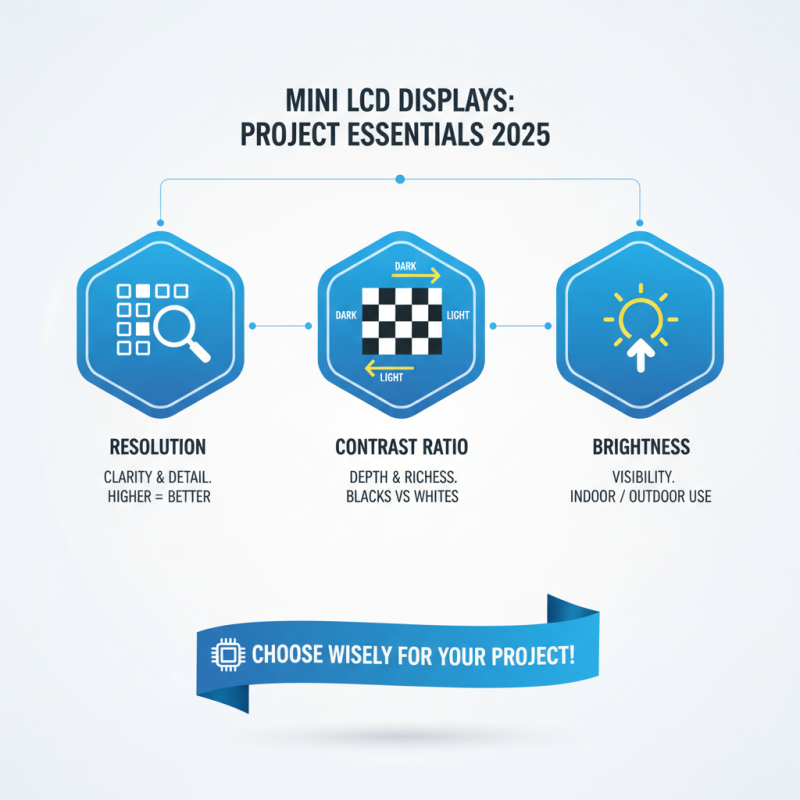 MINI LCD DISPLAYS:
PROJECT ESSENTIALS 2025

DARK
DARK
LIGHT
LIGHT

RESOLUTION
CLARITY & DETAIL.
HIGHER = BETTER

CONTRAST RATIO
DEPTH & RICHESS.
BLACKS VS WHITES

BRIGHTNESS
VISIBILITY.
INDOOR / OUTDOOR USE

CHOOSE WISELY FOR YOUR PROJECT!